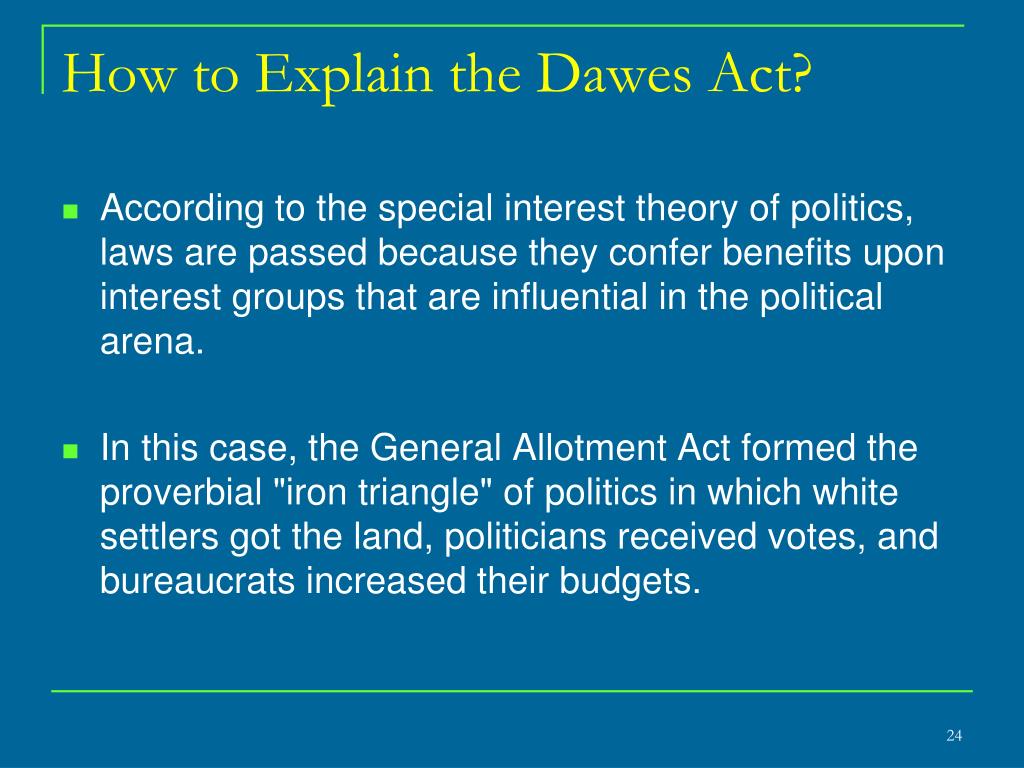 How to Explain the Dawes Act?

According to the special interest theory of politics, laws are passed because they confer benefits upon interest groups that are influential in the political arena.

In this case, the General Allotment Act formed the proverbial "iron triangle" of politics in which white settlers got the land, politicians received votes, and bureaucrats increased their budgets.

24